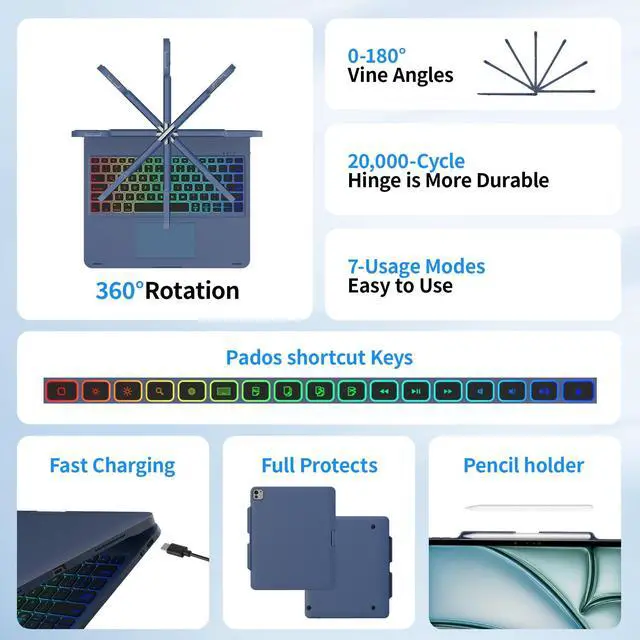 360°Rotation

0-180°
Vine Angles

20,000-Cycle
Hinge is More Durable

7-Usage Modes
Easy to Use

Pados shortcut Keys

Fast Charging

Full Protects

Pencil holder